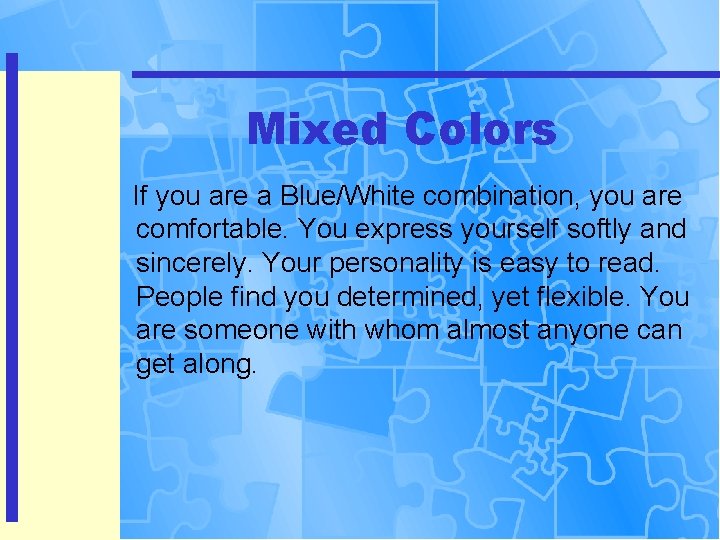 Mixed Colors

If you are a Blue/White combination, you are comfortable. You express yourself softly and sincerely. Your personality is easy to read. People find you determined, yet flexible. You are someone with whom almost anyone can get along.